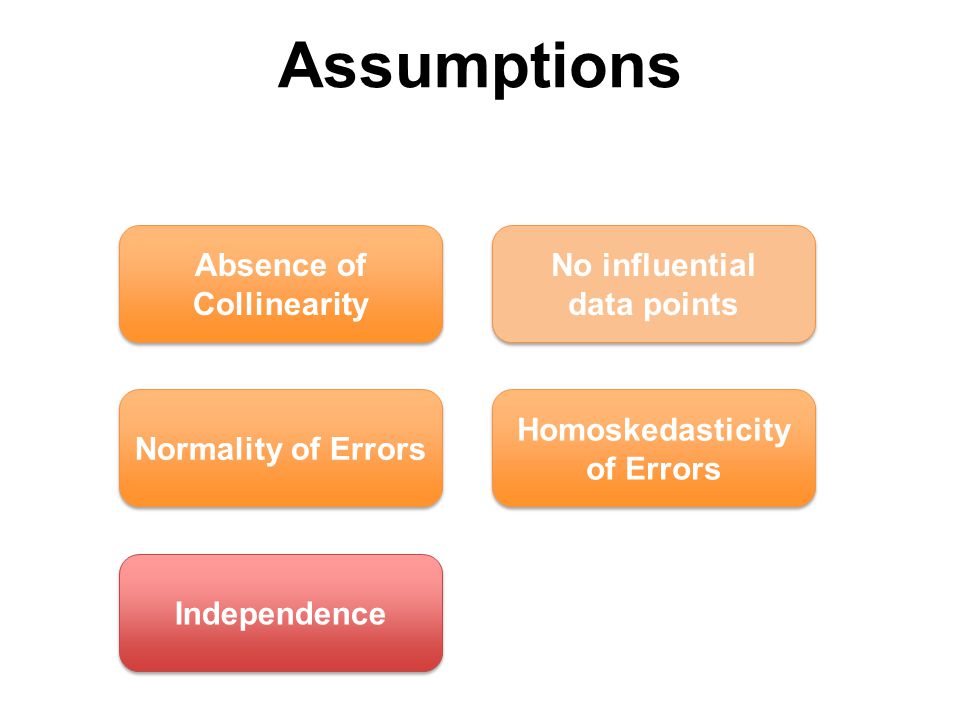 Assumptions

Absence of Collinearity

No influential data points

Normality of Errors

Homoskedasticity of Errors

Independence